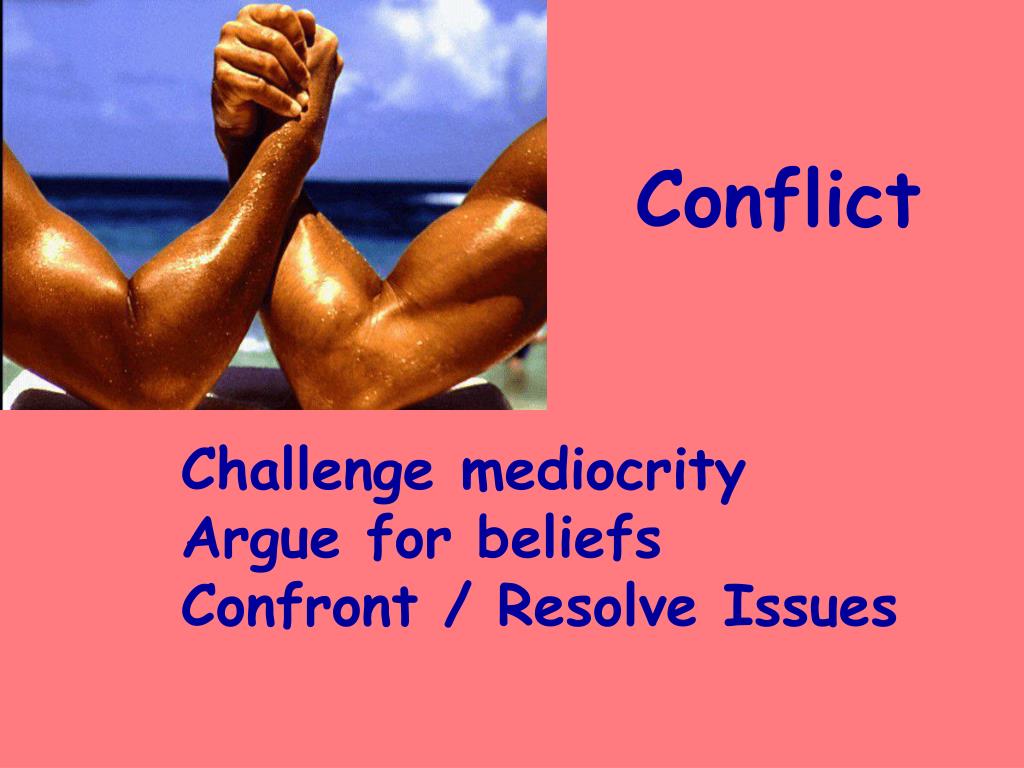 Conflict

Challenge mediocrity
Argue for beliefs
Confront / Resolve Issues